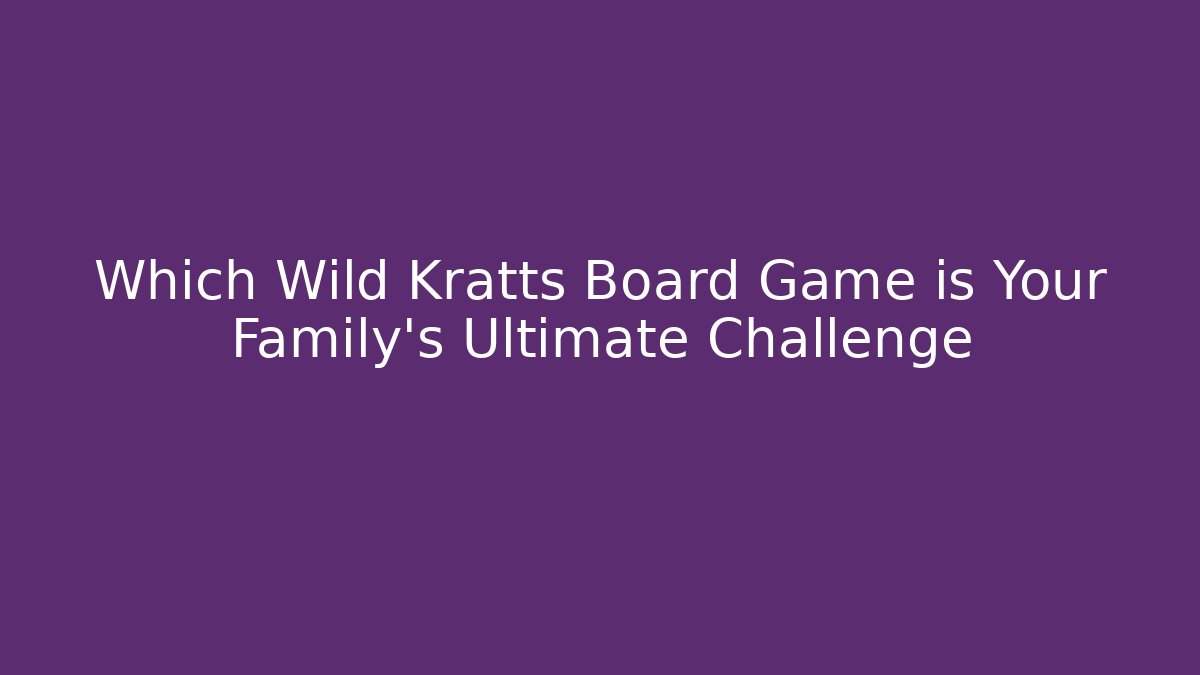 Which Wild Kratts Board Game is Your Family's Ultimate Challenge